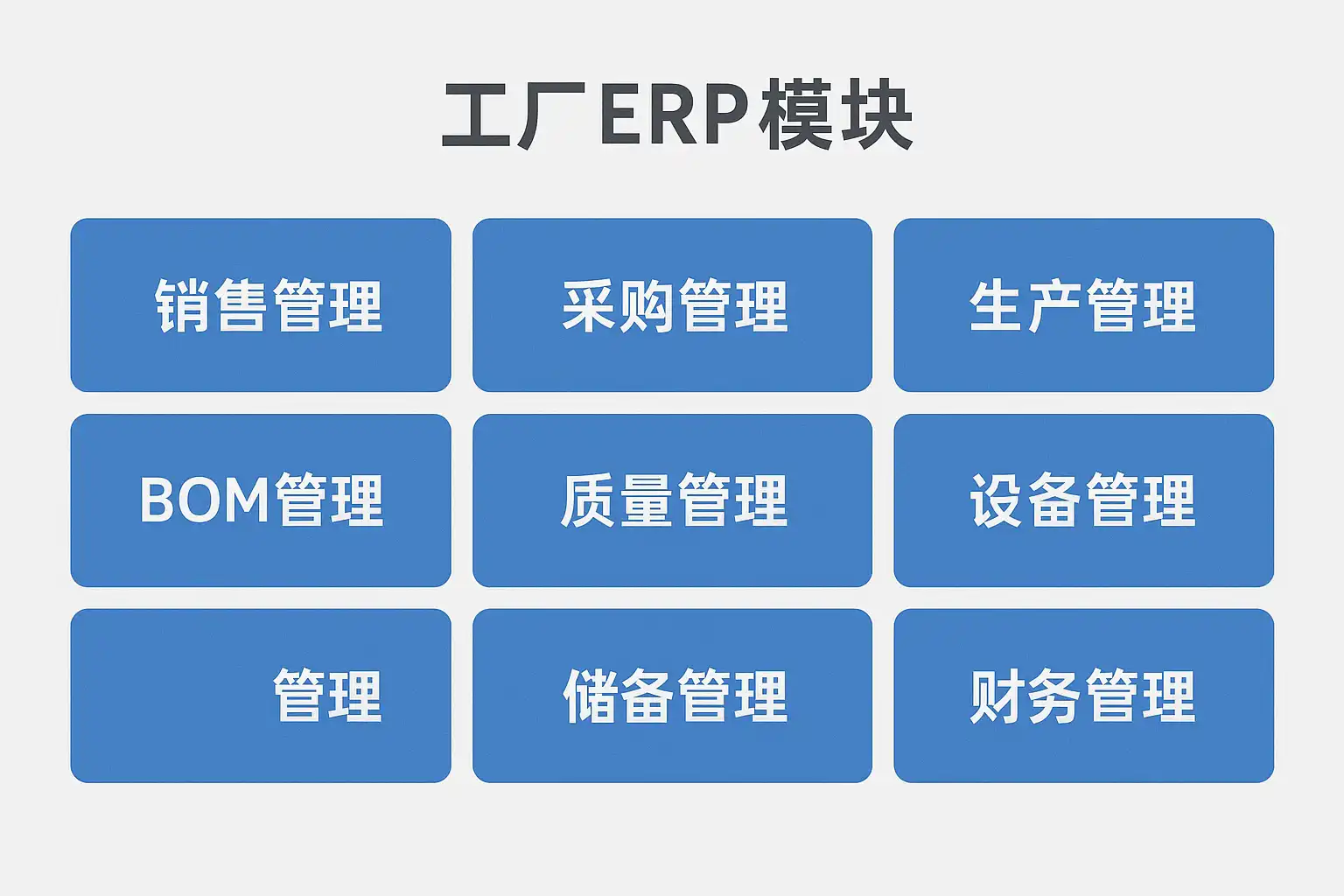 工厂ERP模块

销售管理

采购管理

生产管理

BOM管理

质量管理

设备管理

管理

储备管理

财务管理